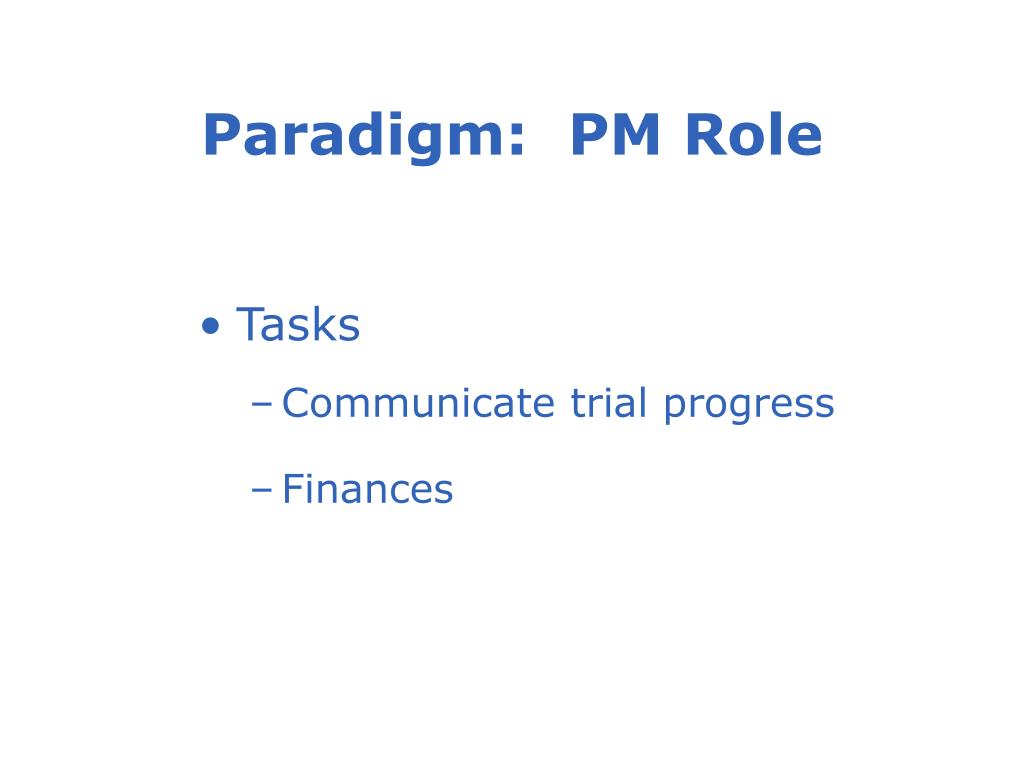 Paradigm: PM Role

• Tasks
– Communicate trial progress
– Finances